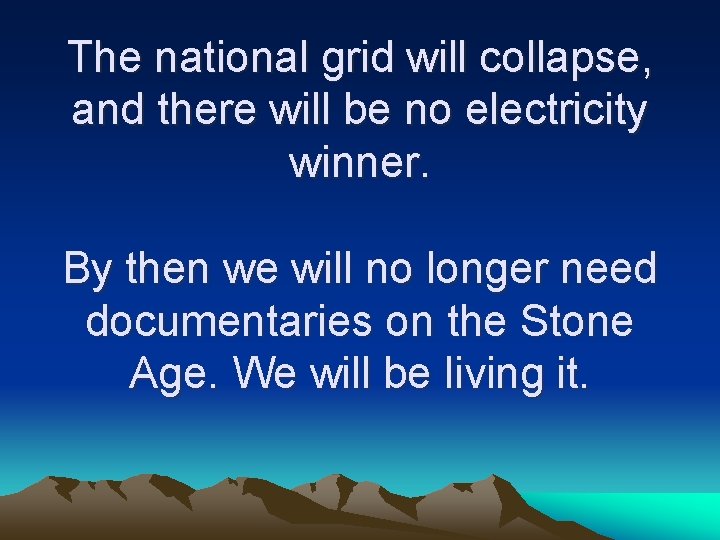 The national grid will collapse, and there will be no electricity winner.

By then we will no longer need documentaries on the Stone Age. We will be living it.